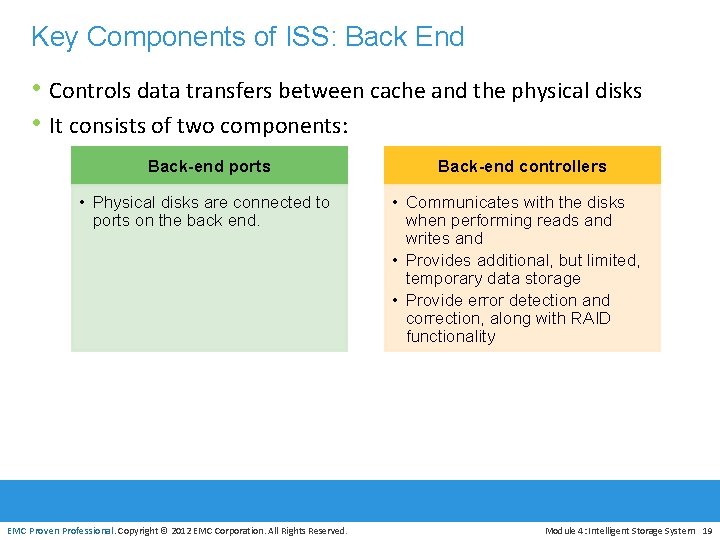 Key Components of ISS: Back End

• Controls data transfers between cache and the physical disks
• It consists of two components:

Back-end ports

• Physical disks are connected to ports on the back end.

Back-end controllers

• Communicates with the disks when performing reads and writes and
• Provides additional, but limited, temporary data storage
• Provide error detection and correction, along with RAID functionality

EMC Proven Professional. Copyright © 2012 EMC Corporation. All Rights Reserved.

Module 4: Intelligent Storage System 19